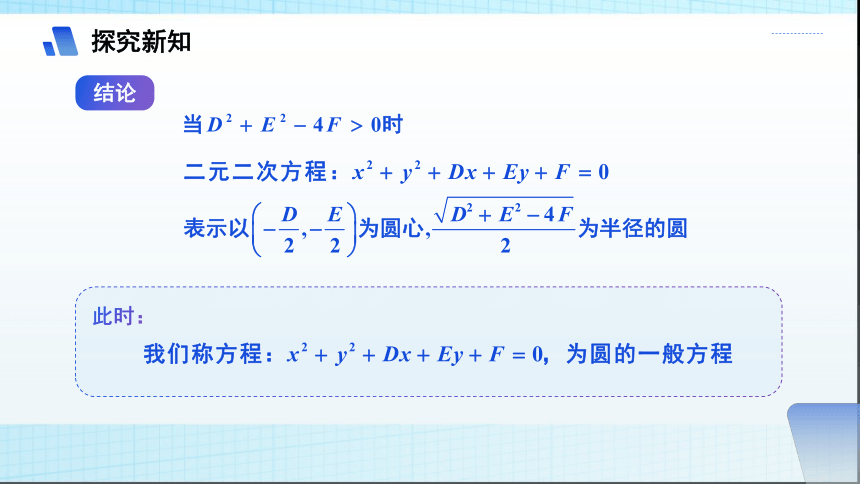 探究新知

结论

当$D^2+E^2-4F>0$时

二元二次方程：$x^2+y^2+Dx+Ey+F=0$

表示以$\left(-\frac{D}{2},-\frac{E}{2}\right)$为圆心，$\frac{\sqrt{D^2+E^2-4F}}{2}$为半径的圆

此时：

我们称方程：$x^2+y^2+Dx+Ey+F=0$，为圆的一般方程